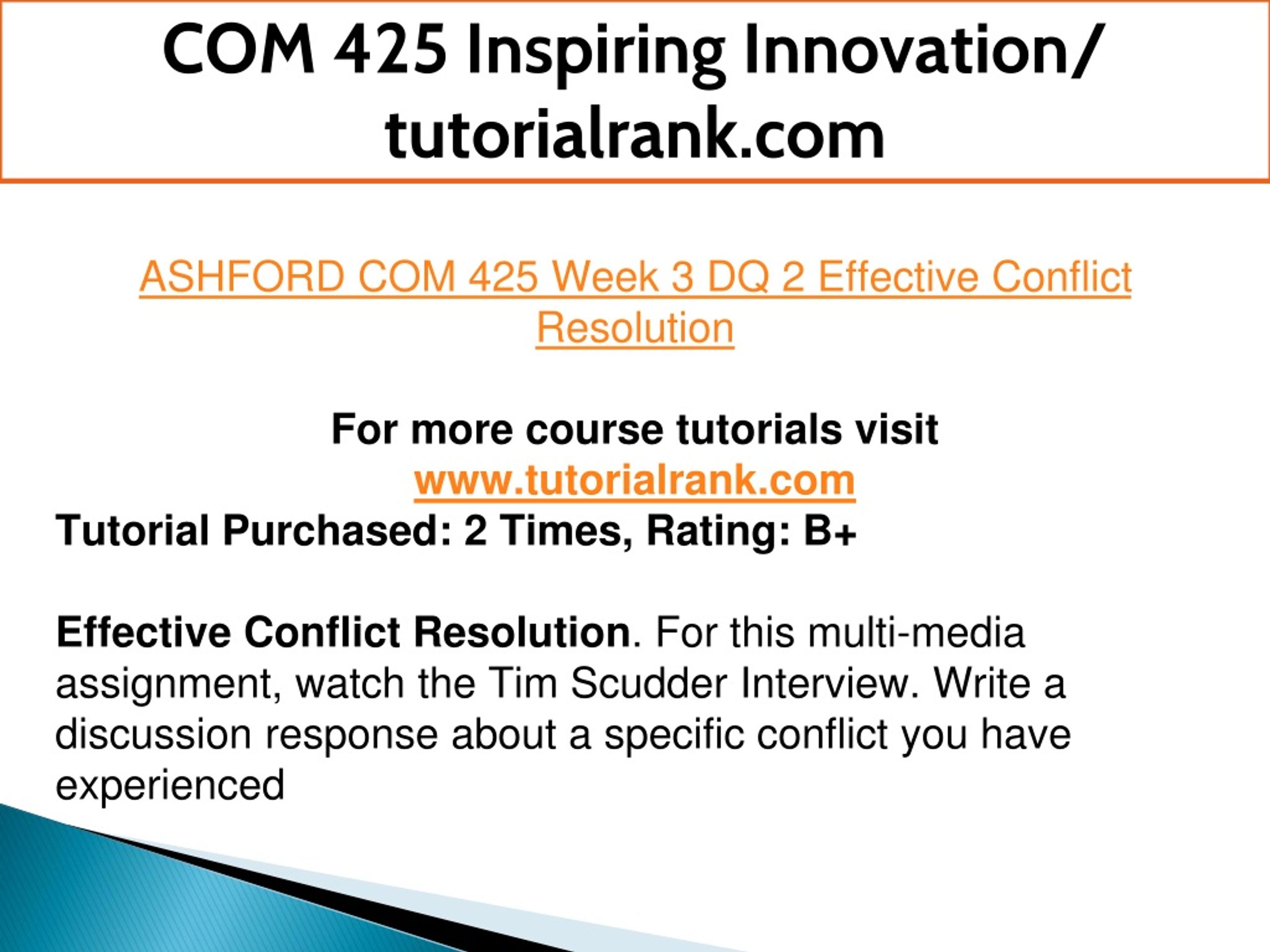 COM 425 Inspiring Innovation/ tutorialrank.com

ASHFORD COM 425 Week 3 DQ 2 Effective Conflict Resolution

For more course tutorials visit
www.tutorialrank.com
Tutorial Purchased: 2 Times, Rating: B+

Effective Conflict Resolution. For this multi-media assignment, watch the Tim Scudder Interview. Write a discussion response about a specific conflict you have experienced